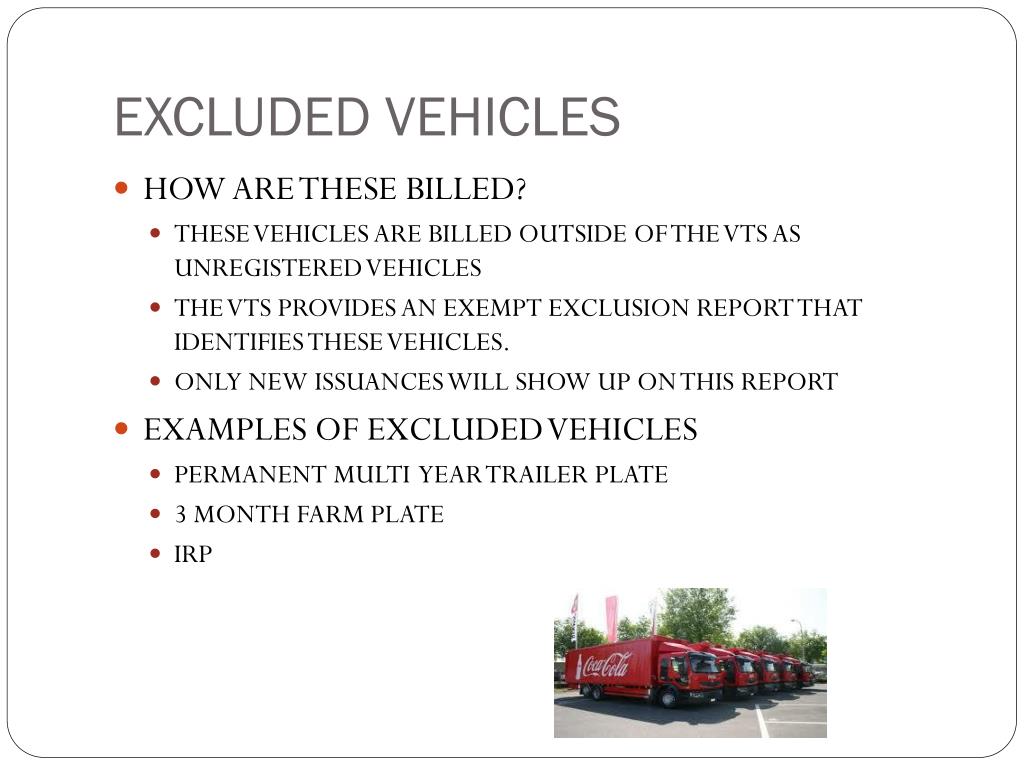 EXCLUDED VEHICLES

HOW ARE THESE BILLED?

THESE VEHICLES ARE BILLED OUTSIDE OF THE VTS AS UNREGISTERED VEHICLES

THE VTS PROVIDES AN EXEMPT EXCLUSION REPORT THAT IDENTIFIES THESE VEHICLES.

ONLY NEW ISSUANCES WILL SHOW UP ON THIS REPORT

EXAMPLES OF EXCLUDED VEHICLES

PERMANENT MULTI YEAR TRAILER PLATE

3 MONTH FARM PLATE

IRP

Coca-Cola